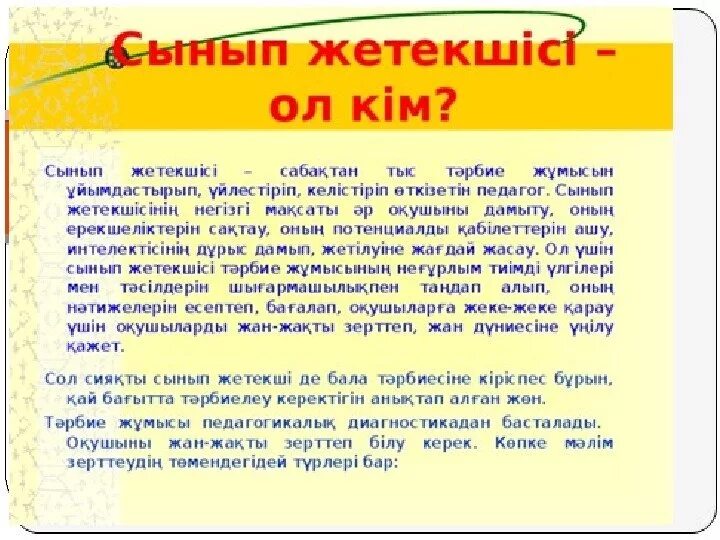 Сынып жетекшісі – ол кім?

Сынып жетекшісі – сабақтан тыс тәрбие жұмысын ұйымдастырып, үйлестіріп, келістіріп өткізетін педагог. Сынып жетекшісінің негізгі мақсаты әр оқушыны дамыту, оның ерекшеліктерін сақтау, оның потенциалды қабілеттерін ашу, интелектісінің дұрыс дамып, жетілуіне жағдай жасау. Ол үшін сынып жетекшісі тәрбие жұмысының неғұрлым тиімді үлгілері мен тәсілдерін шығармашылықпен таңдап алып, оның нәтижелерін есептеп, бағалап, оқушыларға жеке-жеке қарау үшін оқушыларды жан-жақты зерттеп, жан дүниесіне үңілу қажет.

Сол сияқты сынып жетекші де бала тәрбиесіне кіріспес бұрын, қай бағытта тәрбиелеу керектігін анықтап алған жөн.

Тәрбие жұмысы педагогикалық диагностикадан басталады. Оқушыны жан-жақты зерттеп білу керек. Көпке мәлім зерттеудің төмендегідей түрлері бар: